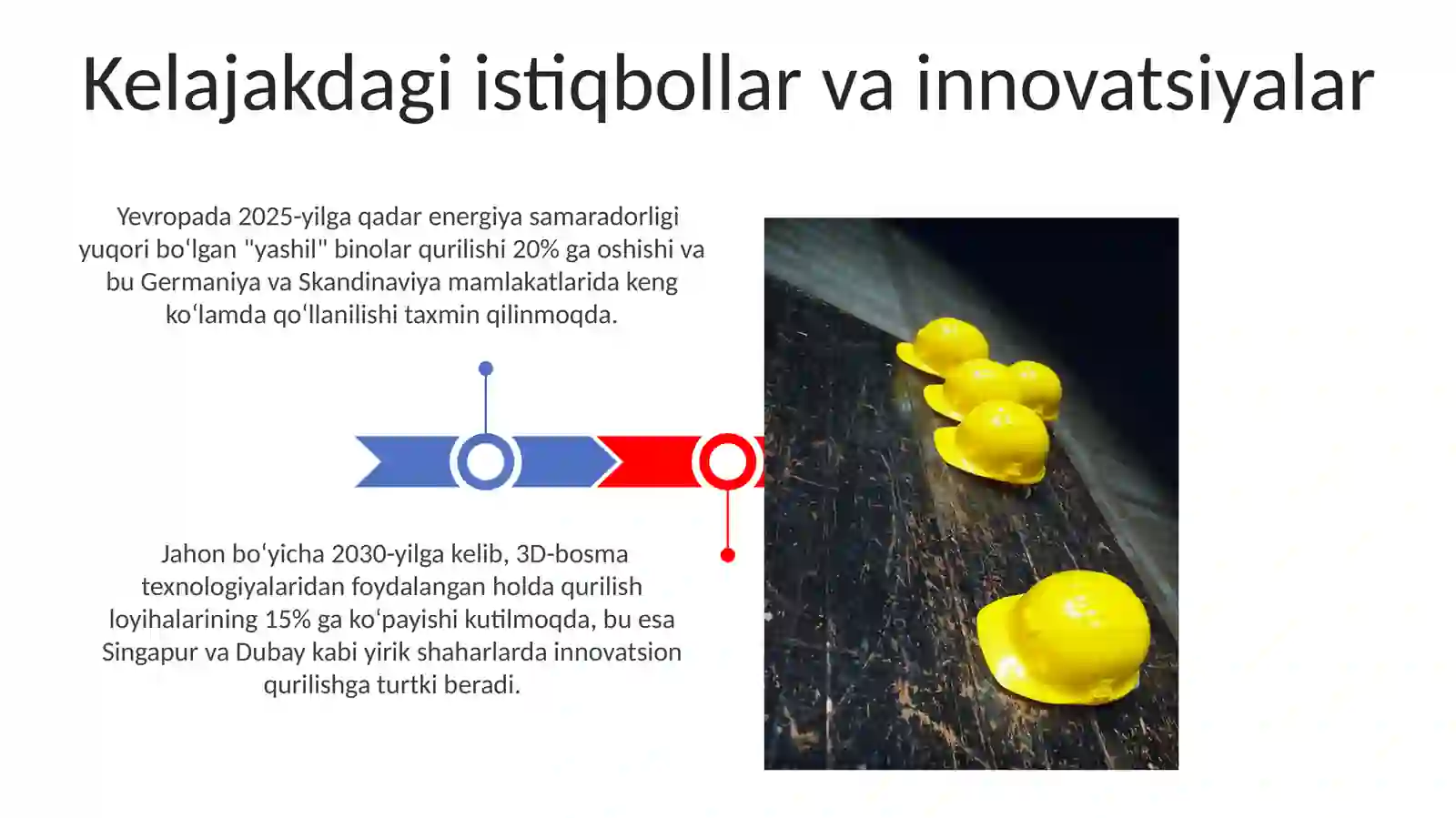 Kelajakdagi istiqbollar va innovatsiyalar

Yevropada 2025-yilga qadar energiya samaradorligi yuqori boʻlgan "yashil" binolar qurilishi 20% ga oshishi va bu Germaniya va Skandinaviya mamlakatlarida keng koʻlamda qoʻllanilishi taxmin qilinmoqda.

Jahon boʻyicha 2030-yilga kelib, 3D-bosma texnologiyalaridan foydalangan holda qurilish loyihalarining 15% ga koʻpayishi kutilmoqda, bu esa Singapur va Dubay kabi yirik shaharlarda innovatsion qurilishga turtki beradi.